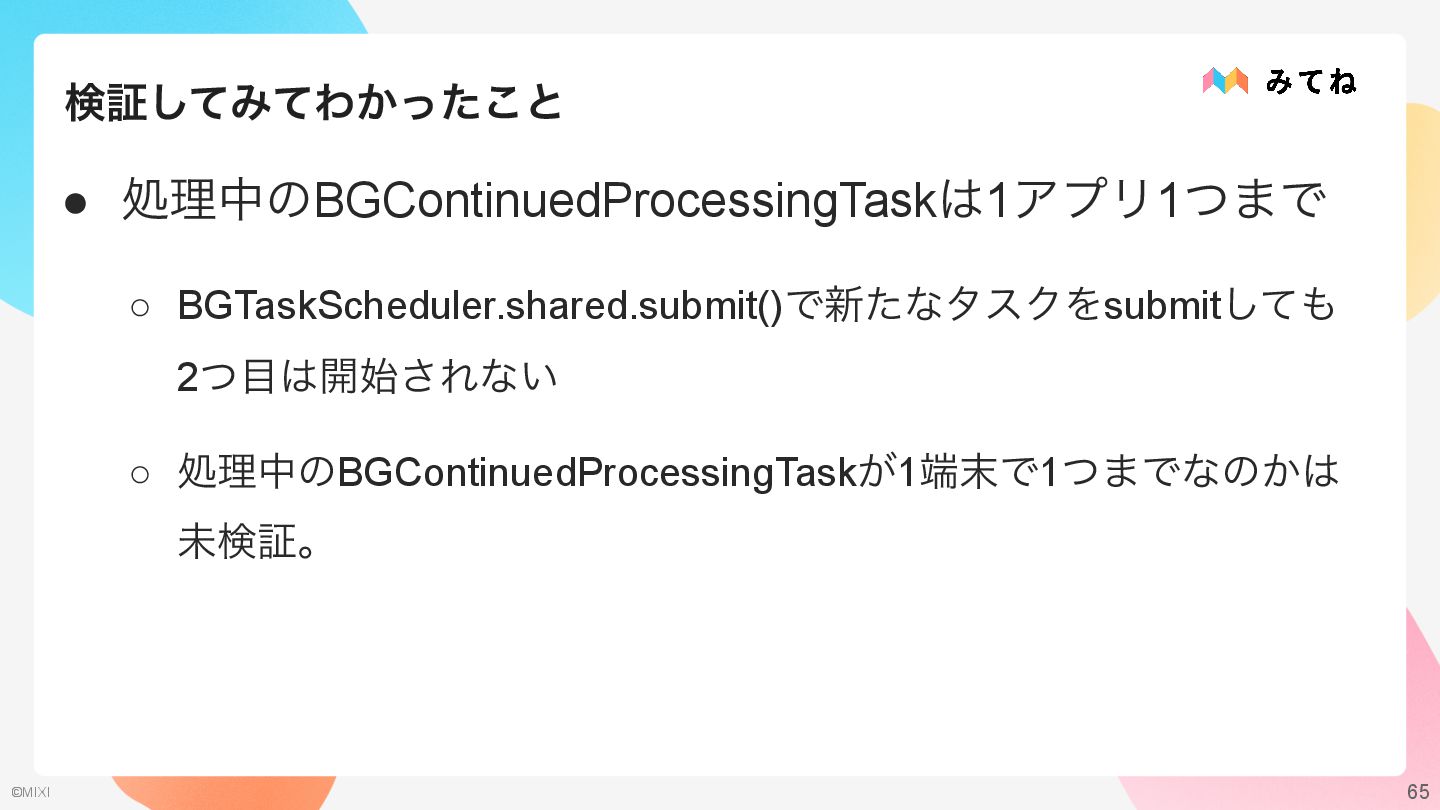 検証してみてわかったこと

みてね

● 処理中のBGContinuedProcessingTaskは1アプリ1つまで

○ BGTaskScheduler.shared.submit()で新たなタスクをsubmitしても2つ目は開始されない

○ 処理中のBGContinuedProcessingTaskが1端末で1つまでなのかは未検証。

©MIXI

65